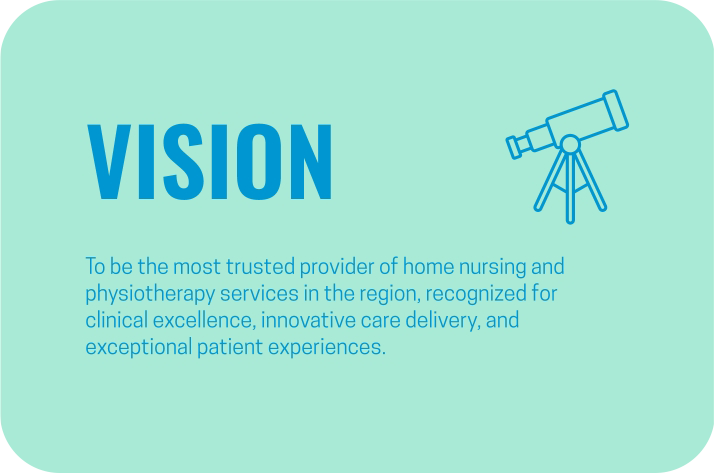 VISION

To be the most trusted provider of home nursing and physiotherapy services in the region, recognized for clinical excellence, innovative care delivery, and exceptional patient experiences.